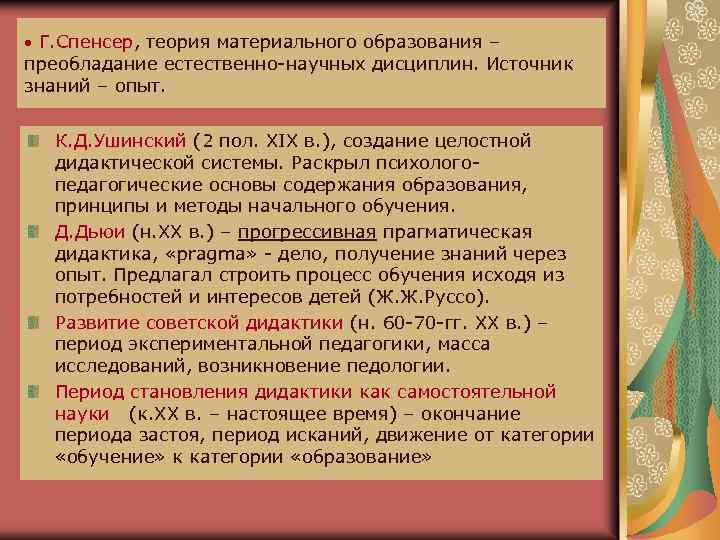 • Г.Спенсер, теория материального образования – преобладание естественно-научных дисциплин. Источник знаний – опыт.

К.Д.Ушинский (2 пол. XIX в.), создание целостной дидактической системы. Раскрыл психолого-педагогические основы содержания образования, принципы и методы начального обучения.

Д.Дьюи (н.XX в.) – прогрессивная прагматическая дидактика, «pragma» - дело, получение знаний через опыт. Предлагал строить процесс обучения исходя из потребностей и интересов детей (Ж.Ж.Руссо).

Развитие советской дидактики (н. 60-70-гг. XX в.) – период экспериментальной педагогики, масса исследований, возникновение педологии.

Период становления дидактики как самостоятельной науки (к.XX в. – настоящее время) – окончание периода застоя, период исканий, движение от категории «обучение» к категории «образование»